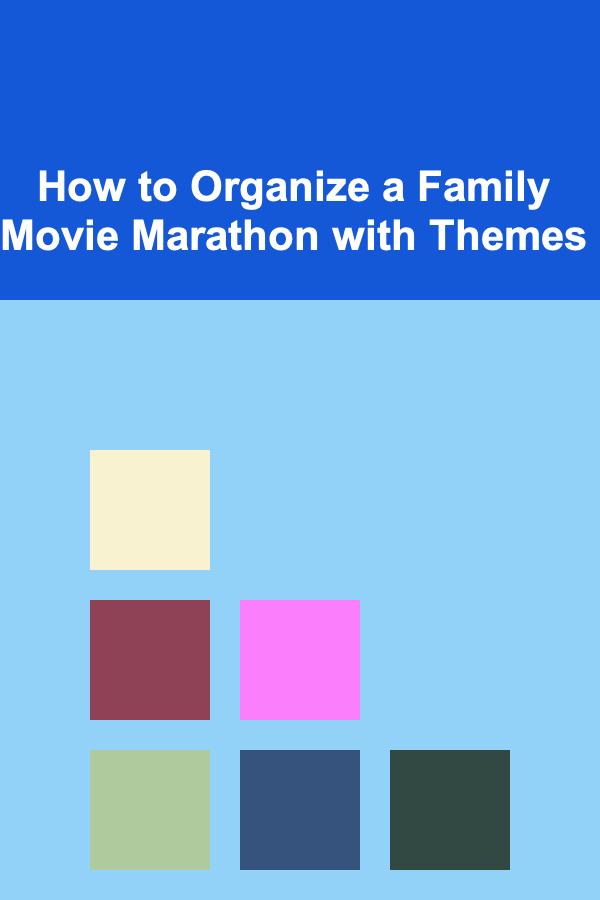 How to Organize a Family Movie Marathon with Themes